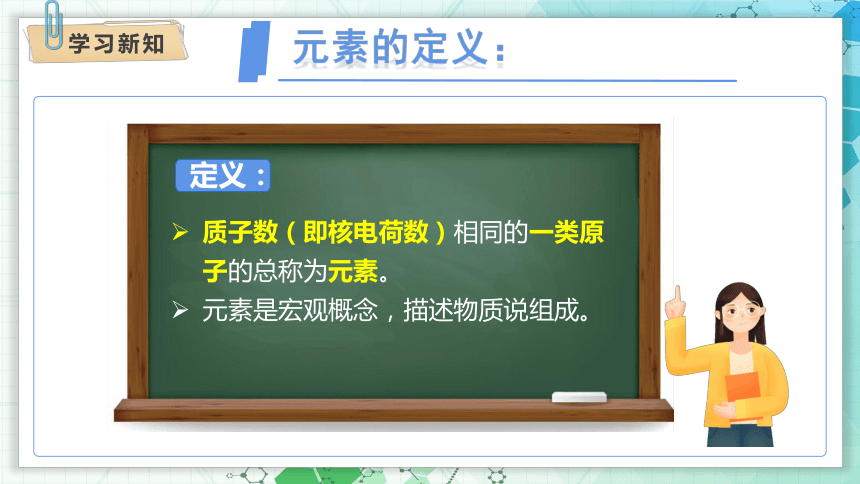 学习新知

元素的定义：

定义：

➢ 质子数（即核电荷数）相同的一类原子的总称为元素。

➢ 元素是宏观概念，描述物质说组成。